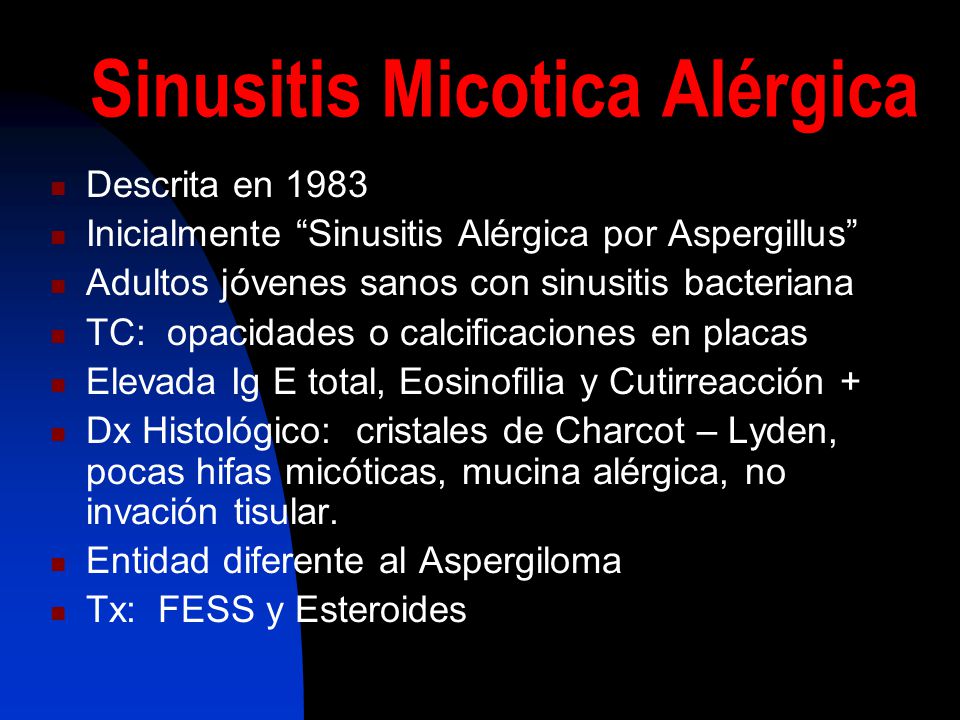 Sinusitis Micotica Alérgica

- Descrita en 1983
- Inicialmente “Sinusitis Alérgica por Aspergillus”
- Adultos jóvenes sanos con sinusitis bacteriana
- TC: opacidades o calcificaciones en placas
- Elevada Ig E total, Eosinofilia y Cutirreacción +
- Dx Histológico: cristales de Charcot – Lyden, pocas hifas micóticas, mucina alérgica, no invación tisular.
- Entidad diferente al Aspergiloma
- Tx: FESS y Esteroides